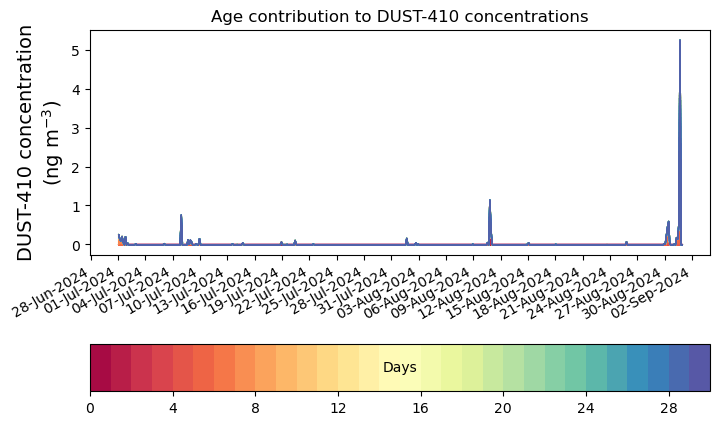 Age contribution to DUST-410 concentrations

DUST-410 concentration (ng m$^{-3}$)

5
4
3
2
1
0

28-Jun-2024
01-Jul-2024
04-Jul-2024
07-Jul-2024
10-Jul-2024
13-Jul-2024
16-Jul-2024
19-Jul-2024
22-Jul-2024
25-Jul-2024
28-Jul-2024
31-Jul-2024
03-Aug-2024
06-Aug-2024
09-Aug-2024
12-Aug-2024
15-Aug-2024
18-Aug-2024
21-Aug-2024
24-Aug-2024
27-Aug-2024
30-Aug-2024
02-Sep-2024

Days

0
4
8
12
16
20
24
28